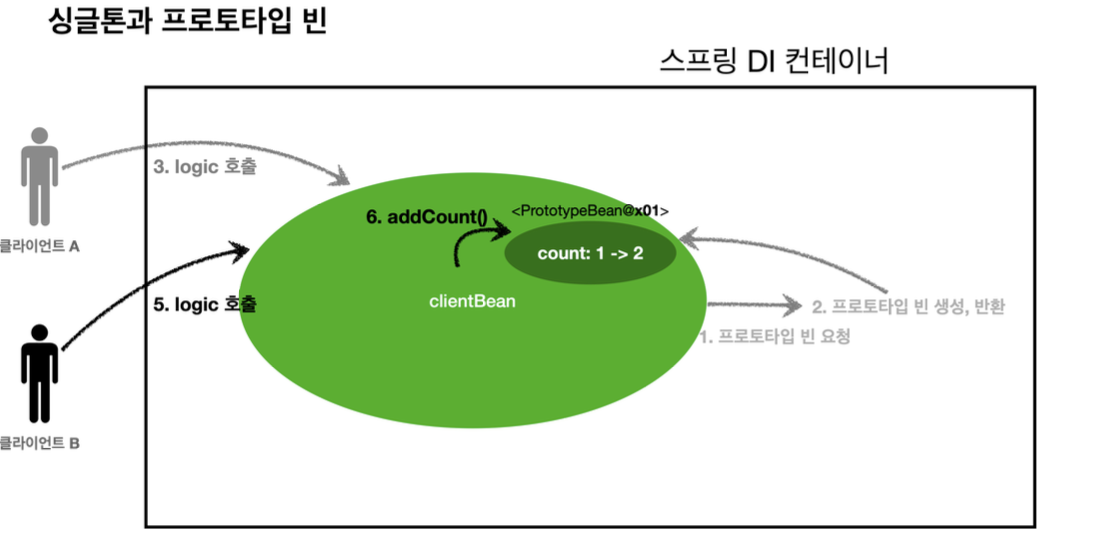 싱글톤과 프로토타입 빈

스프링 DI 컨테이너

3. logic 호출

클라이언트 A

6. addCount()

<PrototypeBean@x01>

count: 1 -> 2

5. logic 호출

clientBean

2. 프로토타입 빈 생성, 반환

1. 프로토타입 빈 요청

클라이언트 B